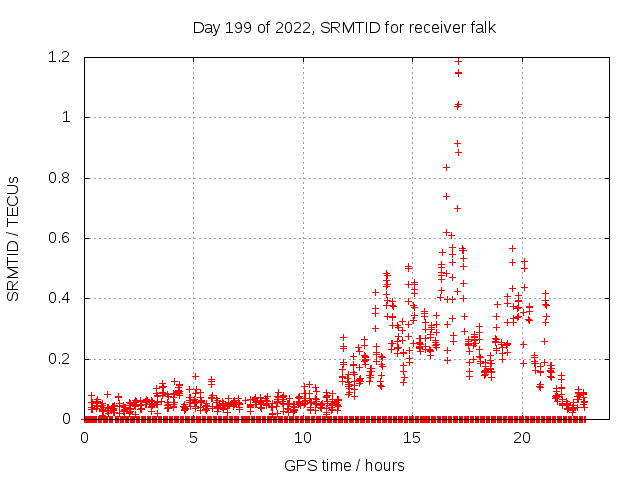 Day 199 of 2022, SRMTID for receiver falk

SRMTID / TECUs

1.2
1
0.8
0.6
0.4
0.2
0

0
5
10
15
20

GPS time / hours